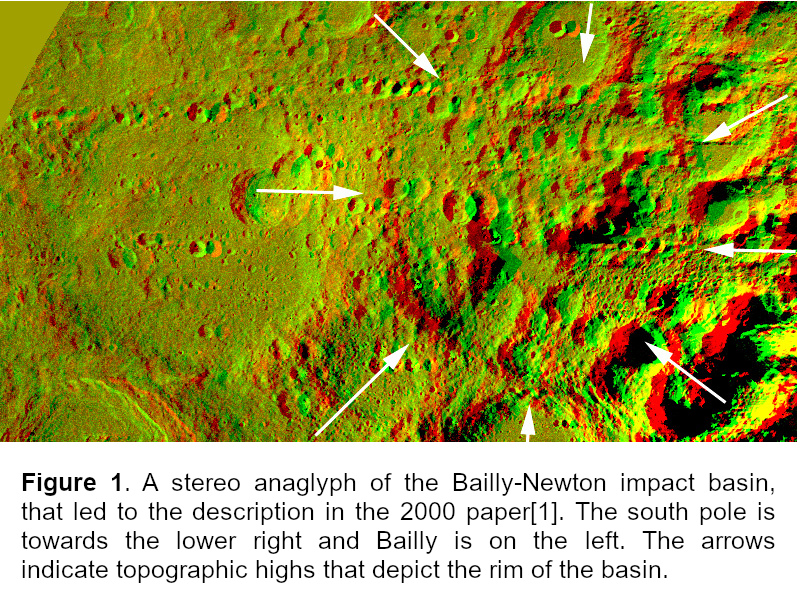 **Figure 1**. A stereo anaglyph of the Bailly-Newton impact basin, that led to the description in the 2000 paper[1]. The south pole is towards the lower right and Bailly is on the left. The arrows indicate topographic highs that depict the rim of the basin.